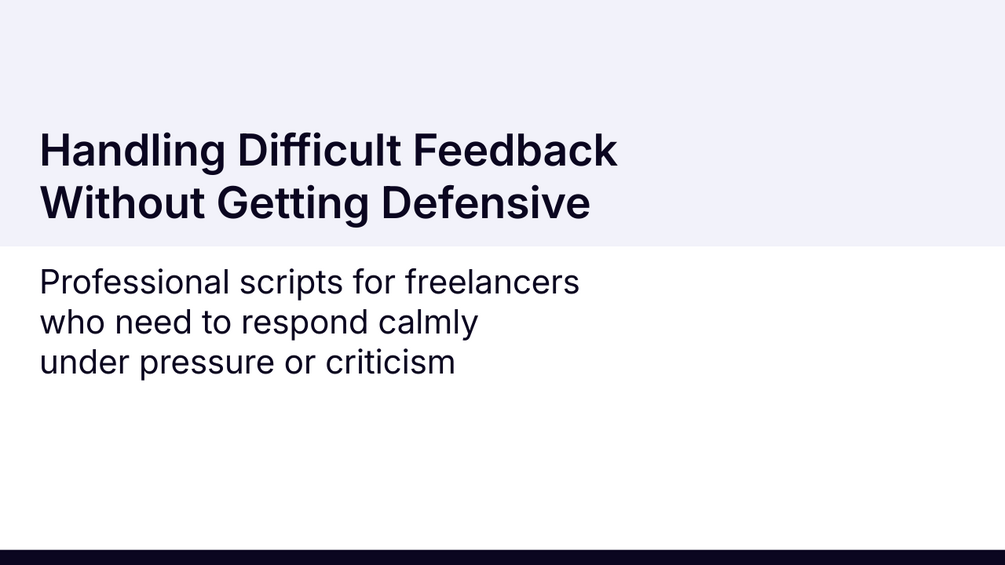 Handling Difficult Feedback Without Getting Defensive

Professional scripts for freelancers who need to respond calmly under pressure or criticism